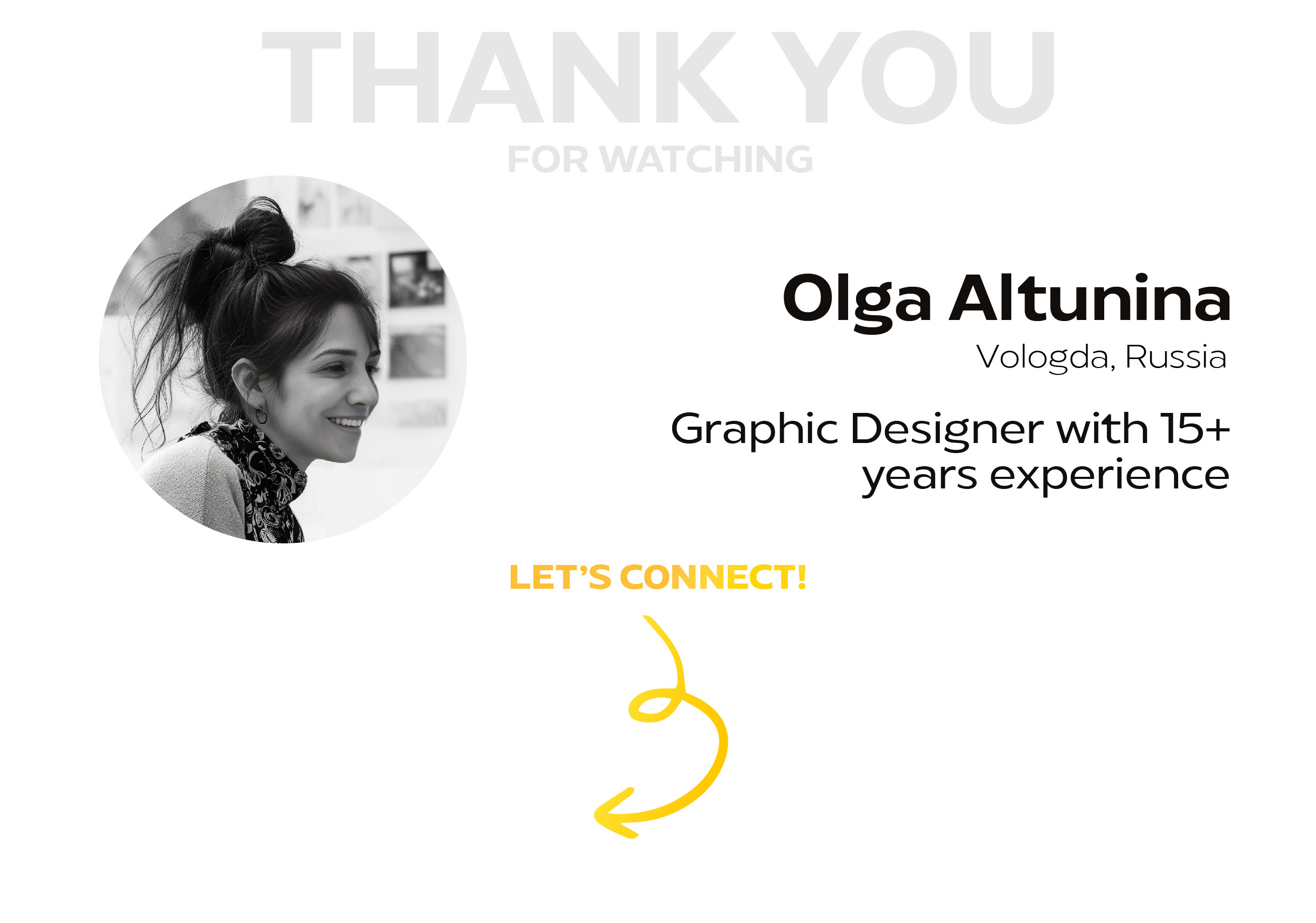 THANK YOU
FOR WATCHING

Olga Altunina
Vologda, Russia

Graphic Designer with 15+ years experience

LET'S CONNECT!